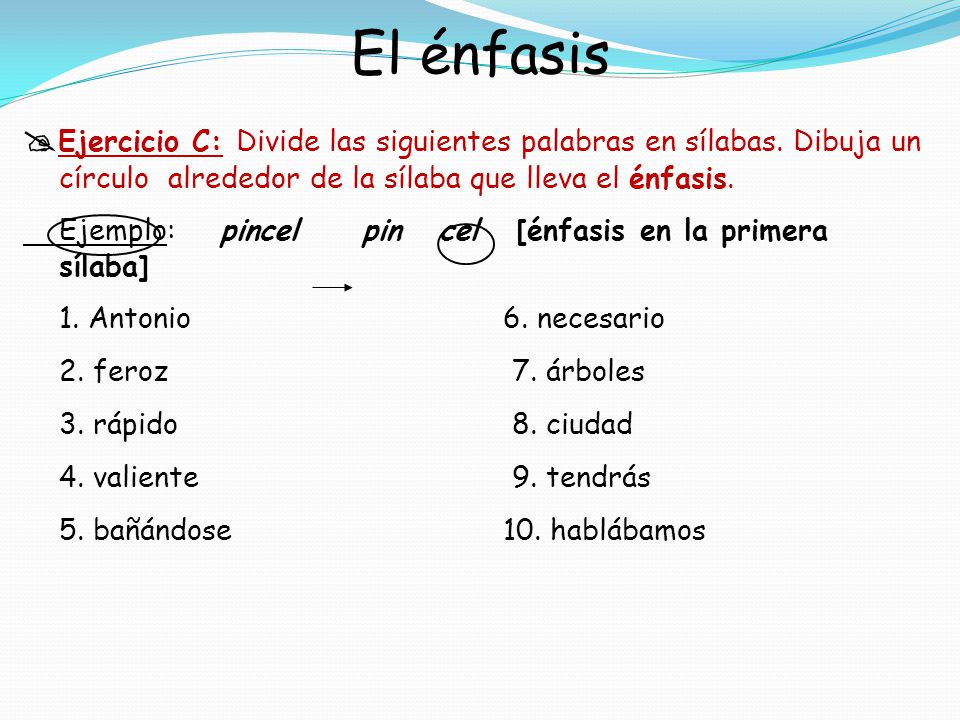 El énfasis

Ejercicio C: Divide las siguientes palabras en sílabas. Dibuja un círculo alrededor de la sílaba que lleva el énfasis.

Ejemplo: pincel pin cel [énfasis en la primera sílaba]

1. Antonio
2. feroz
3. rápido
4. valiente
5. bañándose

6. necesario
7. árboles
8. ciudad
9. tendrás
10. hablábamos